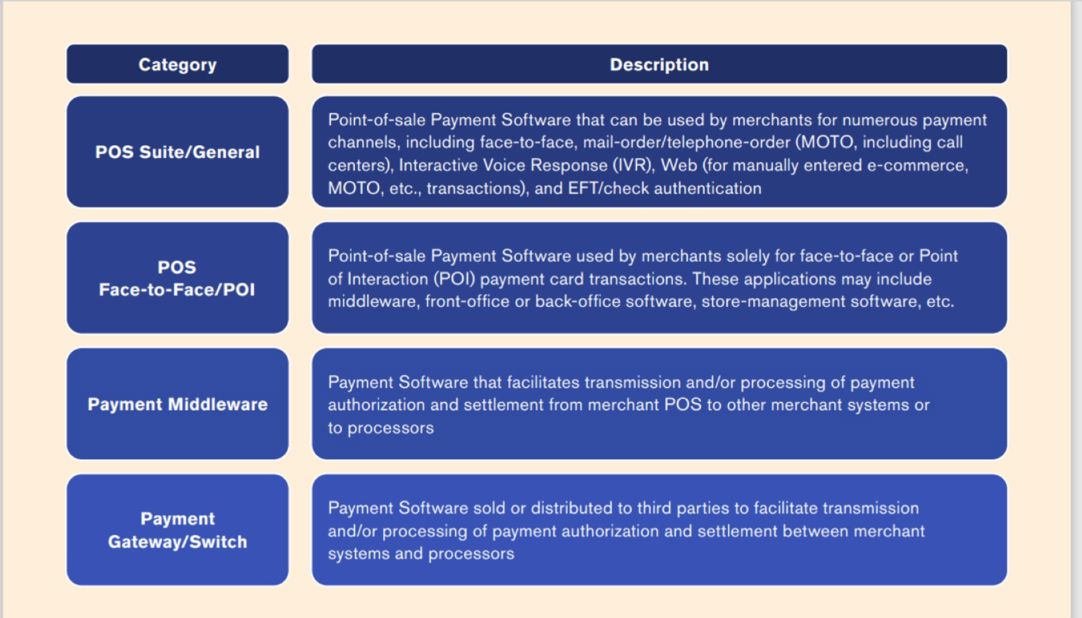 | Category | Description |
|---|---|
| POS Suite/General | Point-of-sale Payment Software that can be used by merchants for numerous payment channels, including face-to-face, mail-order/telephone-order (MOTO, including call centers), Interactive Voice Response (IVR), Web (for manually entered e-commerce, MOTO, etc., transactions), and EFT/check authentication |
| POS Face-to-Face/POI | Point-of-sale Payment Software used by merchants solely for face-to-face or Point of Interaction (POI) payment card transactions. These applications may include middleware, front-office or back-office software, store-management software, etc. |
| Payment Middleware | Payment Software that facilitates transmission and/or processing of payment authorization and settlement from merchant POS to other merchant systems or to processors |
| Payment Gateway/Switch | Payment Software sold or distributed to third parties to facilitate transmission and/or processing of payment authorization and settlement between merchant systems and processors |